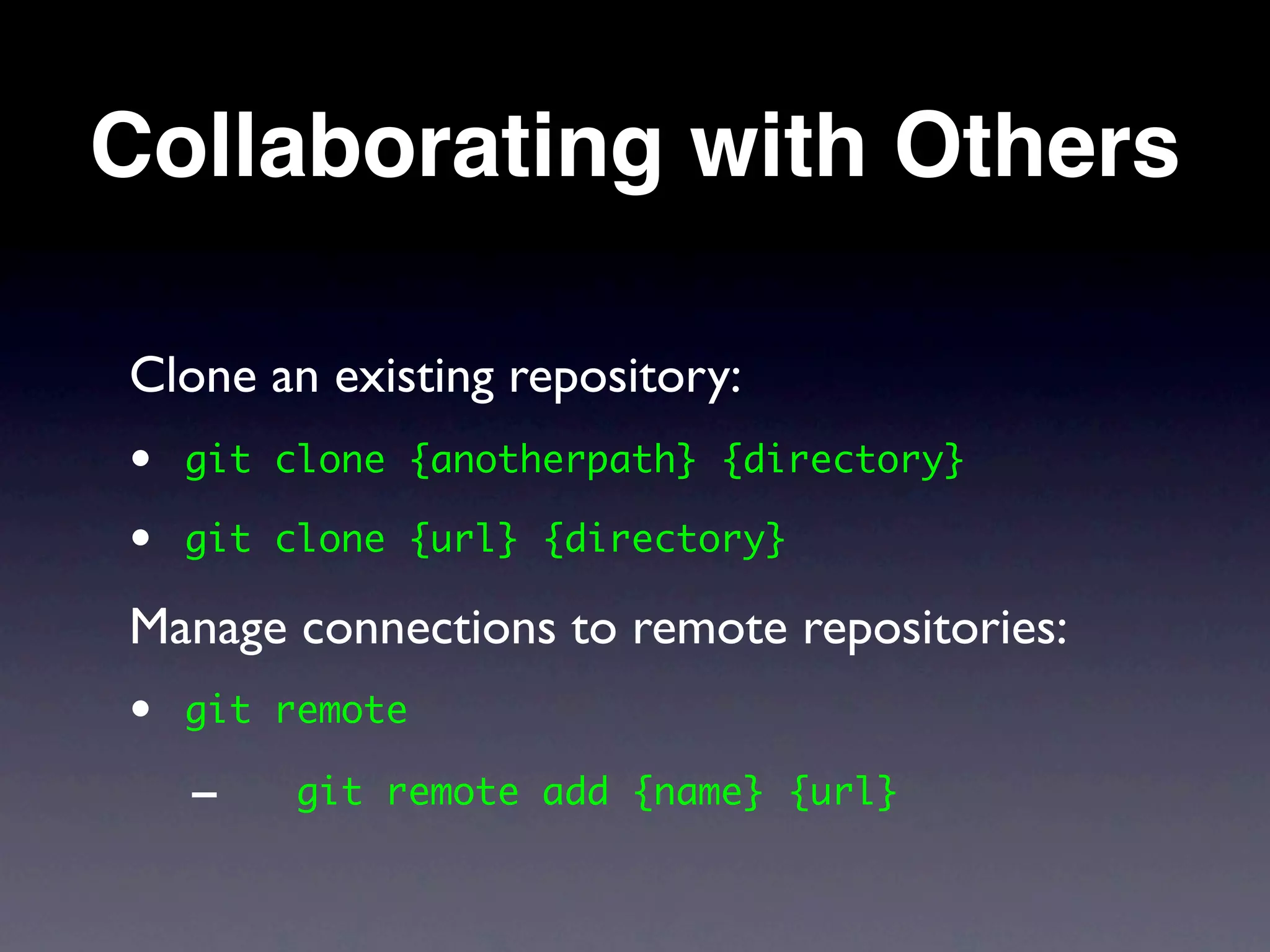 Collaborating with Others

Clone an existing repository:

• git clone {anotherpath} {directory}

• git clone {url} {directory}

Manage connections to remote repositories:

• git remote

– git remote add {name} {url}